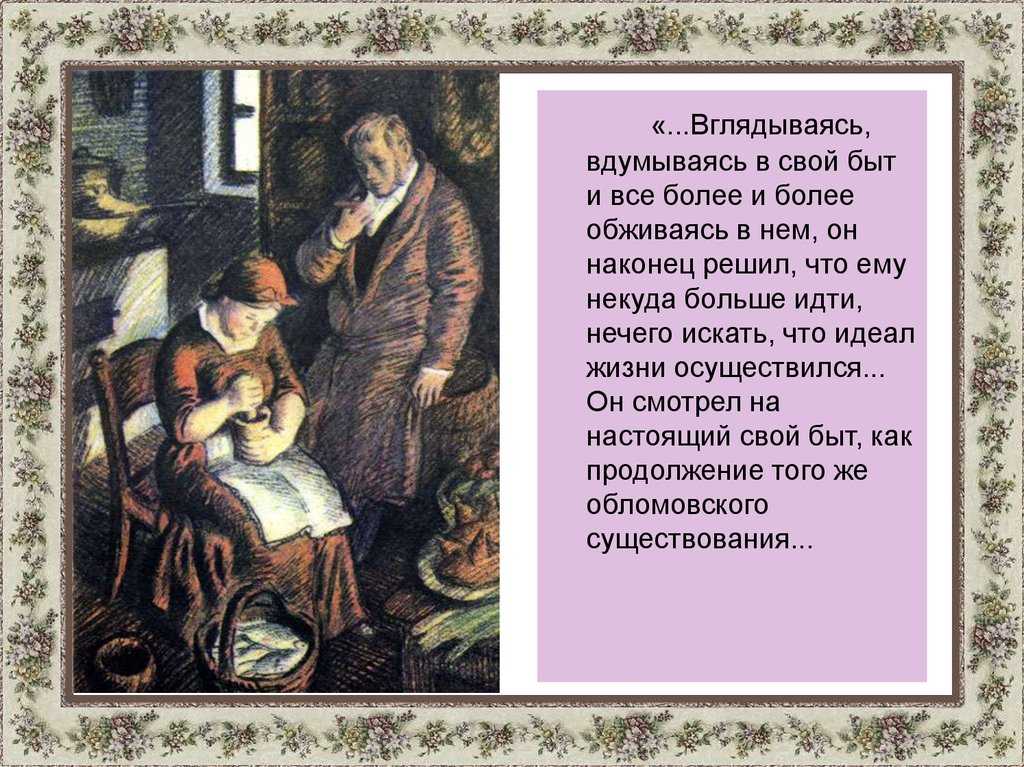 «...Вглядываясь, вдумываясь в свой быт и все более и более обживаясь в нем, он наконец решил, что ему некуда больше идти, нечего искать, что идеал жизни осуществился... Он смотрел на настоящий свой быт, как продолжение того же обломовского существования...